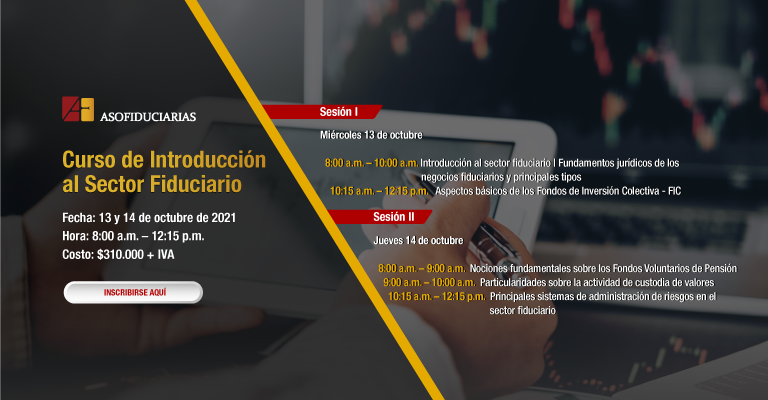 ASOFIDUCIARIAS

Curso de Introducción al Sector Fiduciario

Fecha: 13 y 14 de octubre de 2021
Hora: 8:00 a.m. – 12:15 p.m.
Costo: $310.000 + IVA

INSCRIBIRSE AQUÍ

Sesión I

Miércoles 13 de octubre

8:00 a.m. – 10:00 a.m. Introducción al sector fiduciario I Fundamentos jurídicos de los negocios fiduciarios y principales tipos
10:15 a.m. – 12:15 p.m. Aspectos básicos de los Fondos de Inversión Colectiva - FIC

Sesión II

Jueves 14 de octubre

8:00 a.m. – 9:00 a.m. Nociones fundamentales sobre los Fondos Voluntarios de Pensión
9:00 a.m. – 10:00 a.m. Particularidades sobre la actividad de custodia de valores
10:15 a.m. – 12:15 p.m. Principales sistemas de administración de riesgos en el sector fiduciario